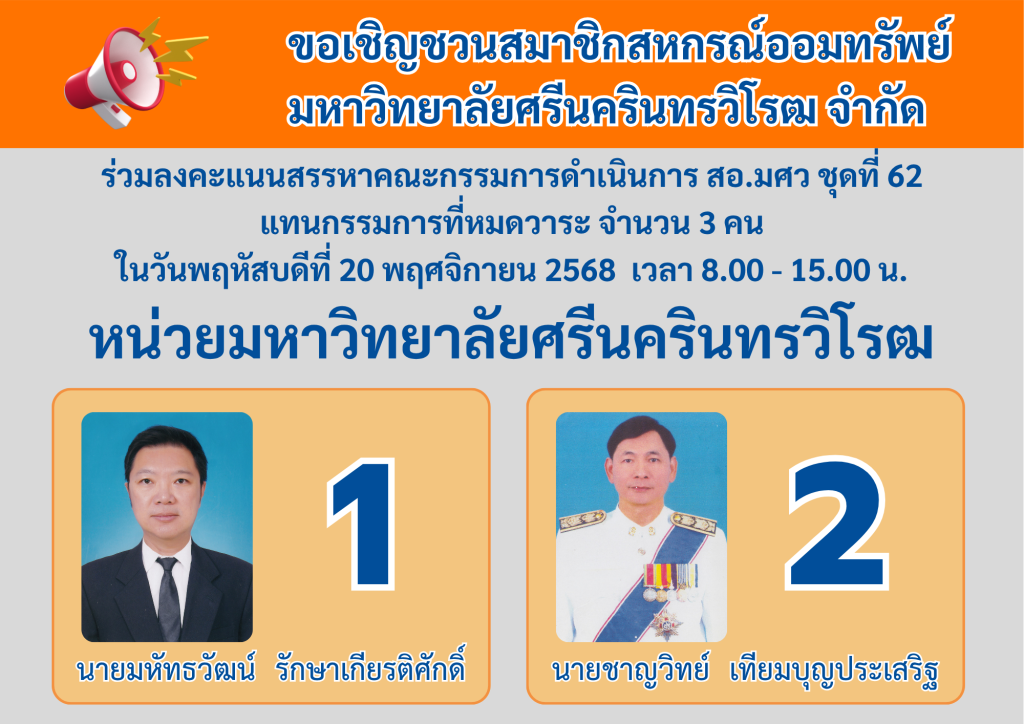 ขอเชิญชวนสมาชิกสหกรณ์ออมทรัพย์ มหาวิทยาลัยศรีนครินทรวิโรฒ จำกัด

ร่วมลงคะแนนสรรหาคณะกรรมการดำเนินการ สอ.มศว ชุดที่ 62
แทนกรรมการที่หมดวาระ จำนวน 3 คน
ในวันพฤหัสบดีที่ 20 พฤศจิกายน 2568 เวลา 8.00 - 15.00 น.

หน่วยมหาวิทยาลัยศรีนครินทรวิโรฒ

1
นายมหัทธวัฒน์ รักษาเกียรติศักดิ์

2
นายชาญวิทย์ เทียมบุญประเสริฐ